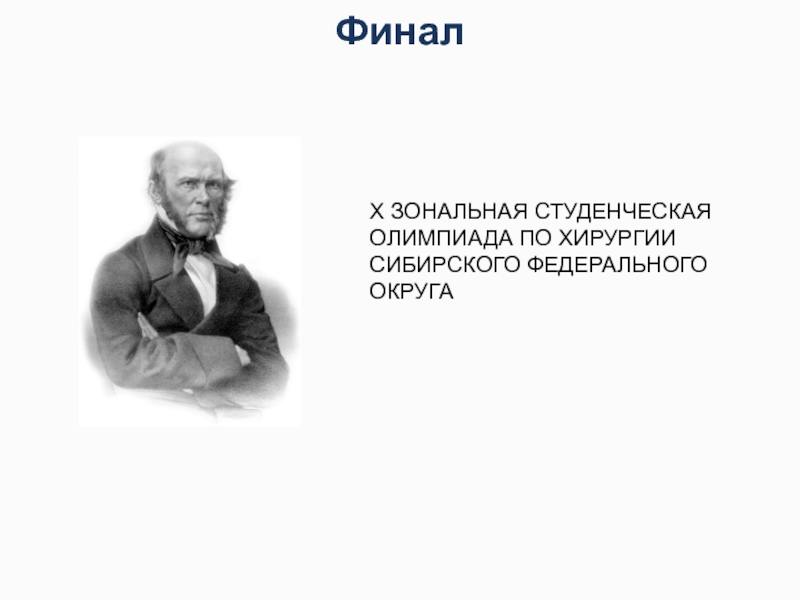 Финал

X ЗОНАЛЬНАЯ СТУДЕНЧЕСКАЯ ОЛИМПИАДА ПО ХИРУРГИИ СИБИРСКОГО ФЕДЕРАЛЬНОГО ОКРУГА